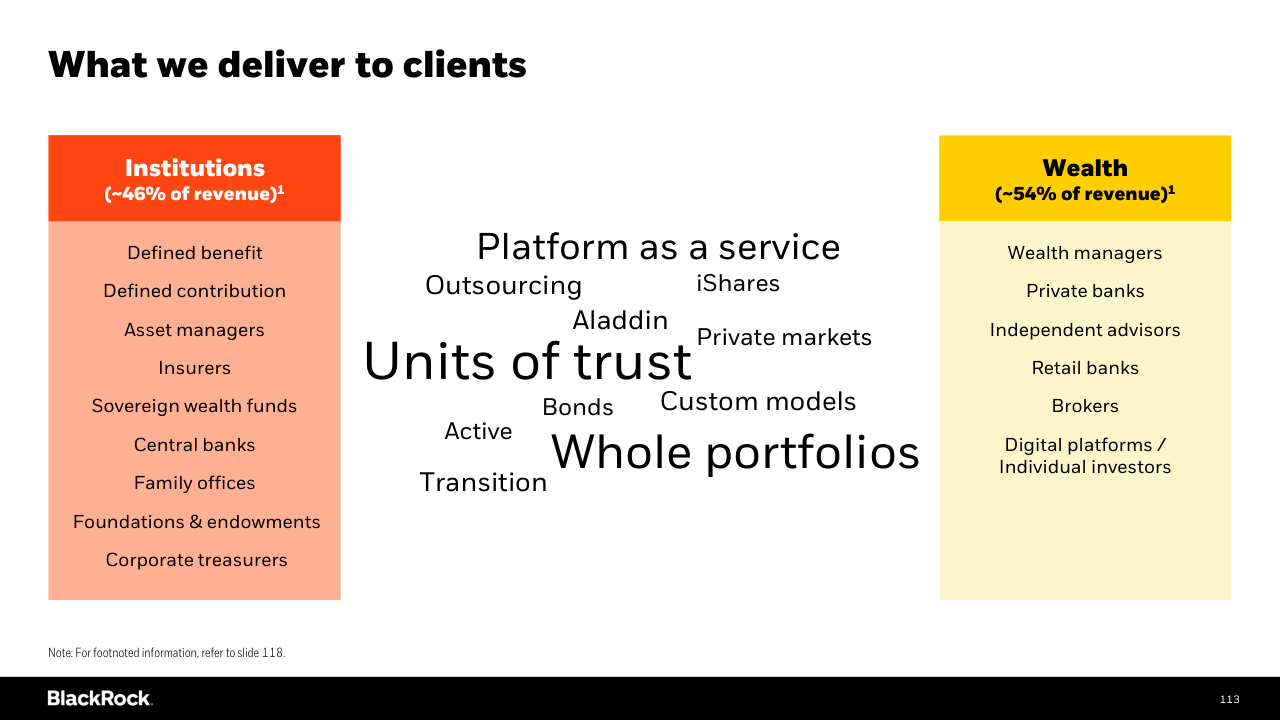 What we deliver to clients

Institutions
(~46% of revenue)$^1$

Defined benefit
Defined contribution
Asset managers
Insurers
Sovereign wealth funds
Central banks
Family offices
Foundations & endowments
Corporate treasurers

Platform as a service
Outsourcing
iShares
Aladdin
Private markets
Units of trust
Bonds
Custom models
Active
Whole portfolios
Transition

Wealth
(~54% of revenue)$^1$

Wealth managers
Private banks
Independent advisors
Retail banks
Brokers
Digital platforms / Individual investors

Note: For footnoted information, refer to slide 118.

BlackRock.

113